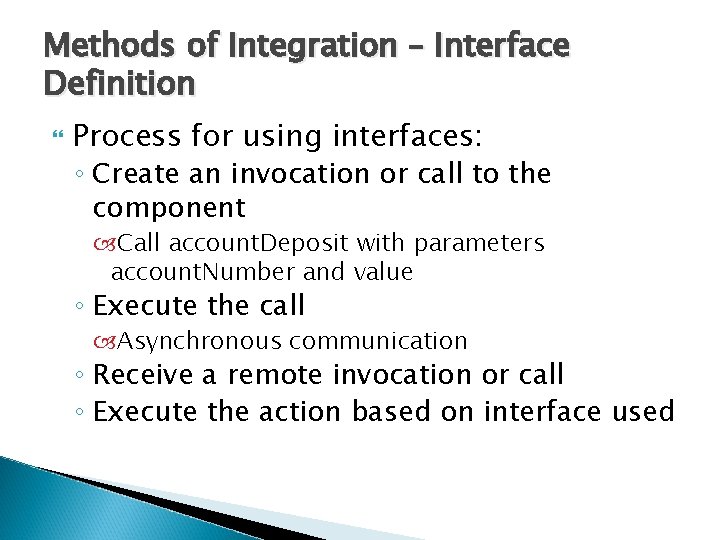 Methods of Integration – Interface Definition

Process for using interfaces:

◦ Create an invocation or call to the component

Call accountDeposit with parameters accountNumber and value

◦ Execute the call

Asynchronous communication

◦ Receive a remote invocation or call

◦ Execute the action based on interface used